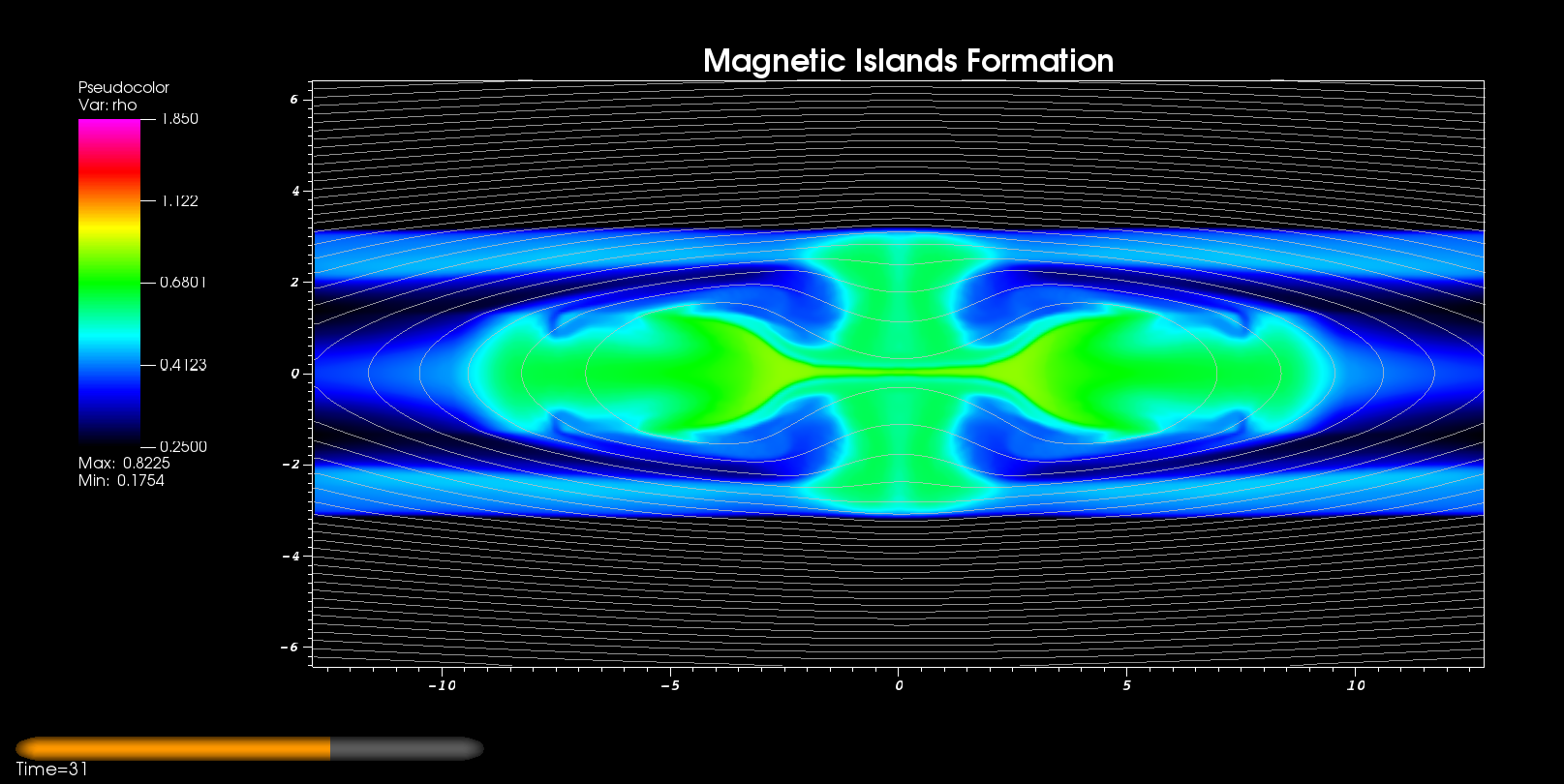 Magnetic Islands Formation

Pseudocolor
Var: rho
1.850
1.122
0.6801
0.4123
0.2500
Max: 0.8225
Min: 0.1754

6
4
2
0
−2
−4
−6

−10
−5
0
5
10

Time=31